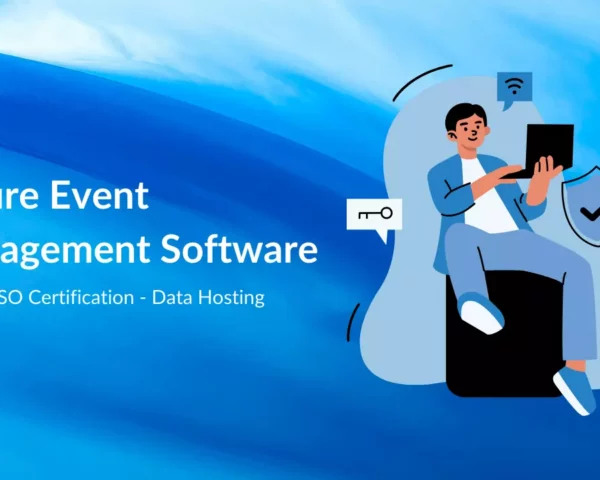 ure Event
agement Software
SO Certification - Data Hosting